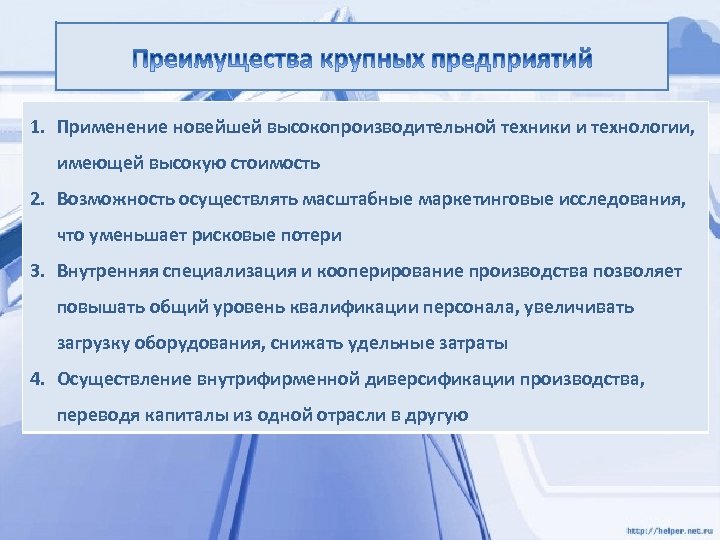 Преимущества крупных предприятий

1. Применение новейшей высокопроизводительной техники и технологии, имеющей высокую стоимость

2. Возможность осуществлять масштабные маркетинговые исследования, что уменьшает рисковые потери

3. Внутренняя специализация и кооперирование производства позволяет повышать общий уровень квалификации персонала, увеличивать загрузку оборудования, снижать удельные затраты

4. Осуществление внутрифирменной диверсификации производства, переводя капиталы из одной отрасли в другую

http://helper.net.ru